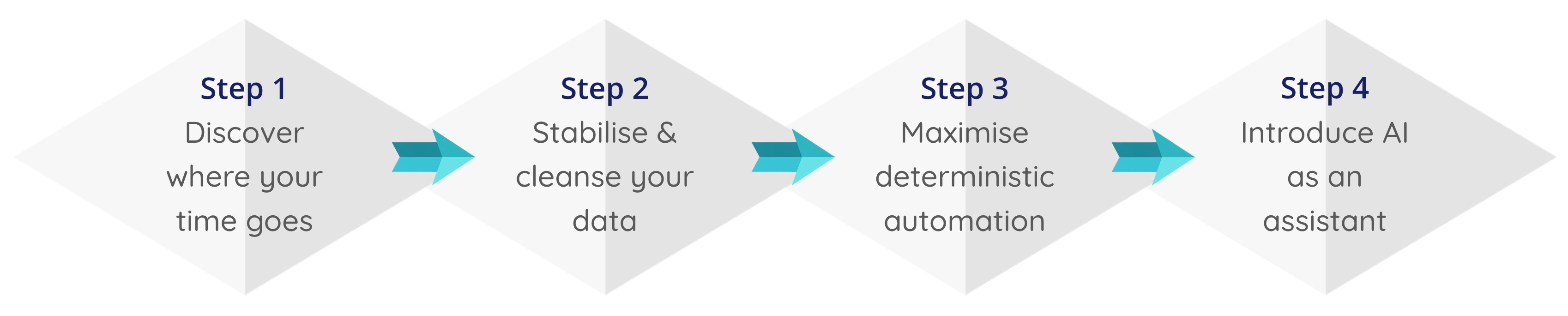 Step 1
Discover where your time goes

Step 2
Stabilise & cleanse your data

Step 3
Maximise deterministic automation

Step 4
Introduce AI as an assistant